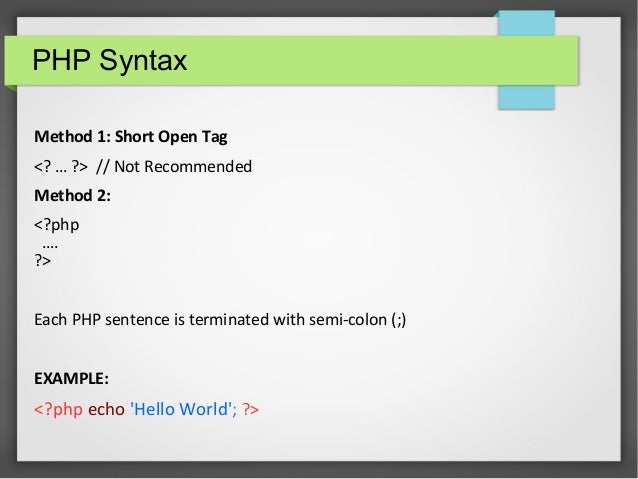 PHP Syntax

Method 1: Short Open Tag

<? … ?> // Not Recommended

Method 2:

<?php
….
?>

Each PHP sentence is terminated with semi-colon (;)

EXAMPLE:

<?php echo 'Hello World'; ?>